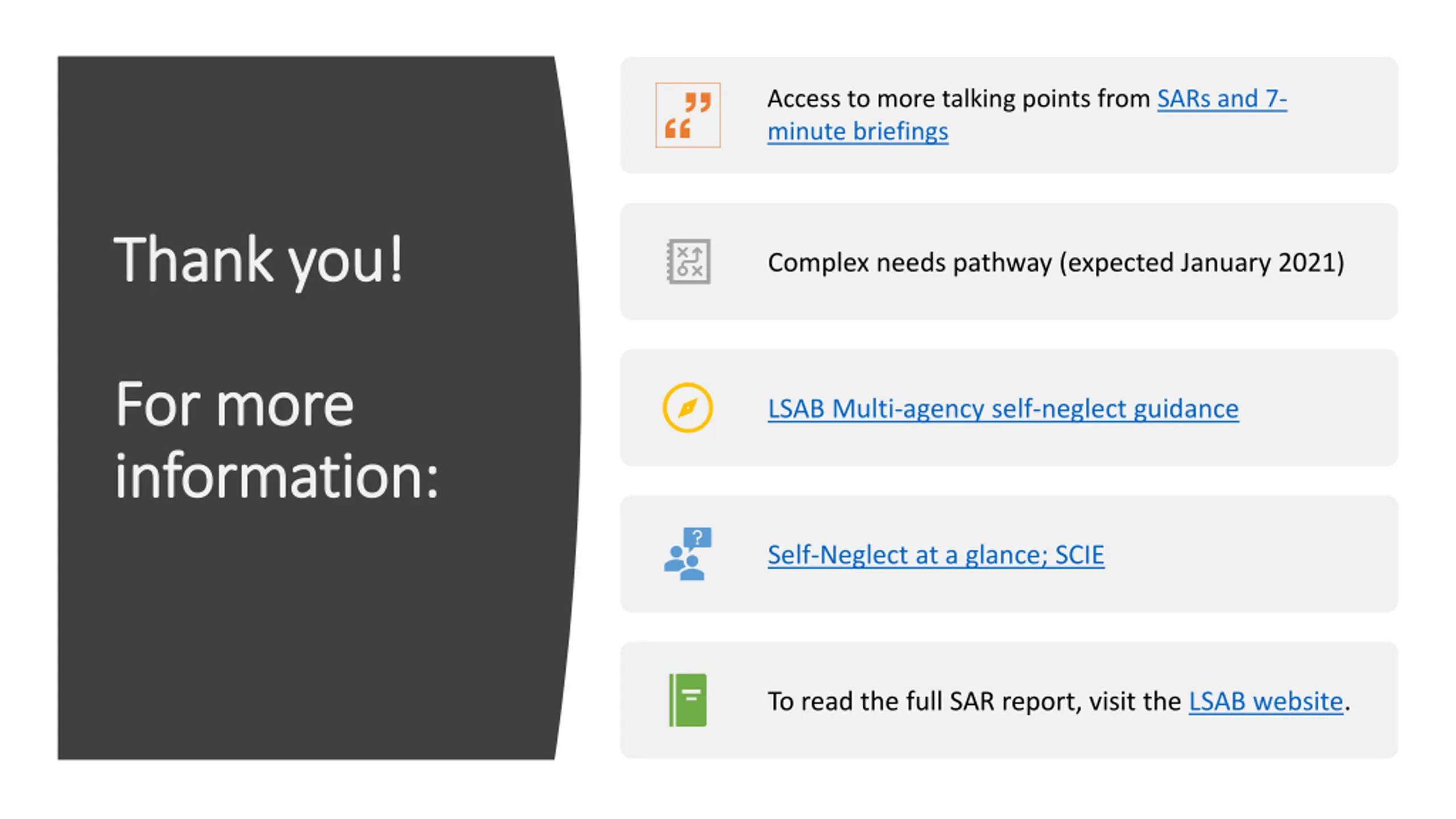 Thank you!

For more information:

Access to more talking points from SARs and 7-minute briefings

Complex needs pathway (expected January 2021)

LSAB Multi-agency self-neglect guidance

Self-Neglect at a glance; SCIE

To read the full SAR report, visit the LSAB website.